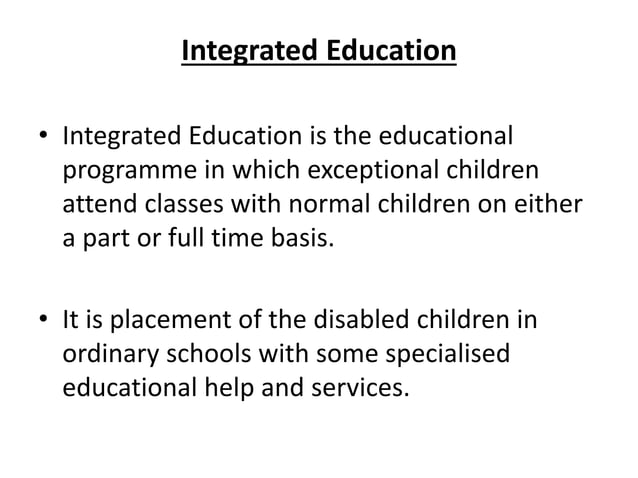 Integrated Education

• Integrated Education is the educational programme in which exceptional children attend classes with normal children on either a part or full time basis.

• It is placement of the disabled children in ordinary schools with some specialised educational help and services.